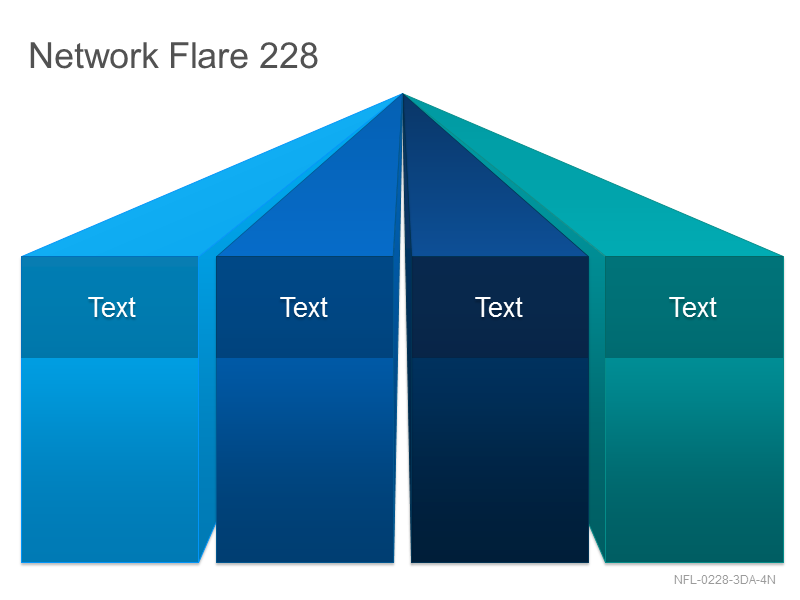 Network Flare 228

Text

Text

Text

Text

NFL-0228-3DA-4N